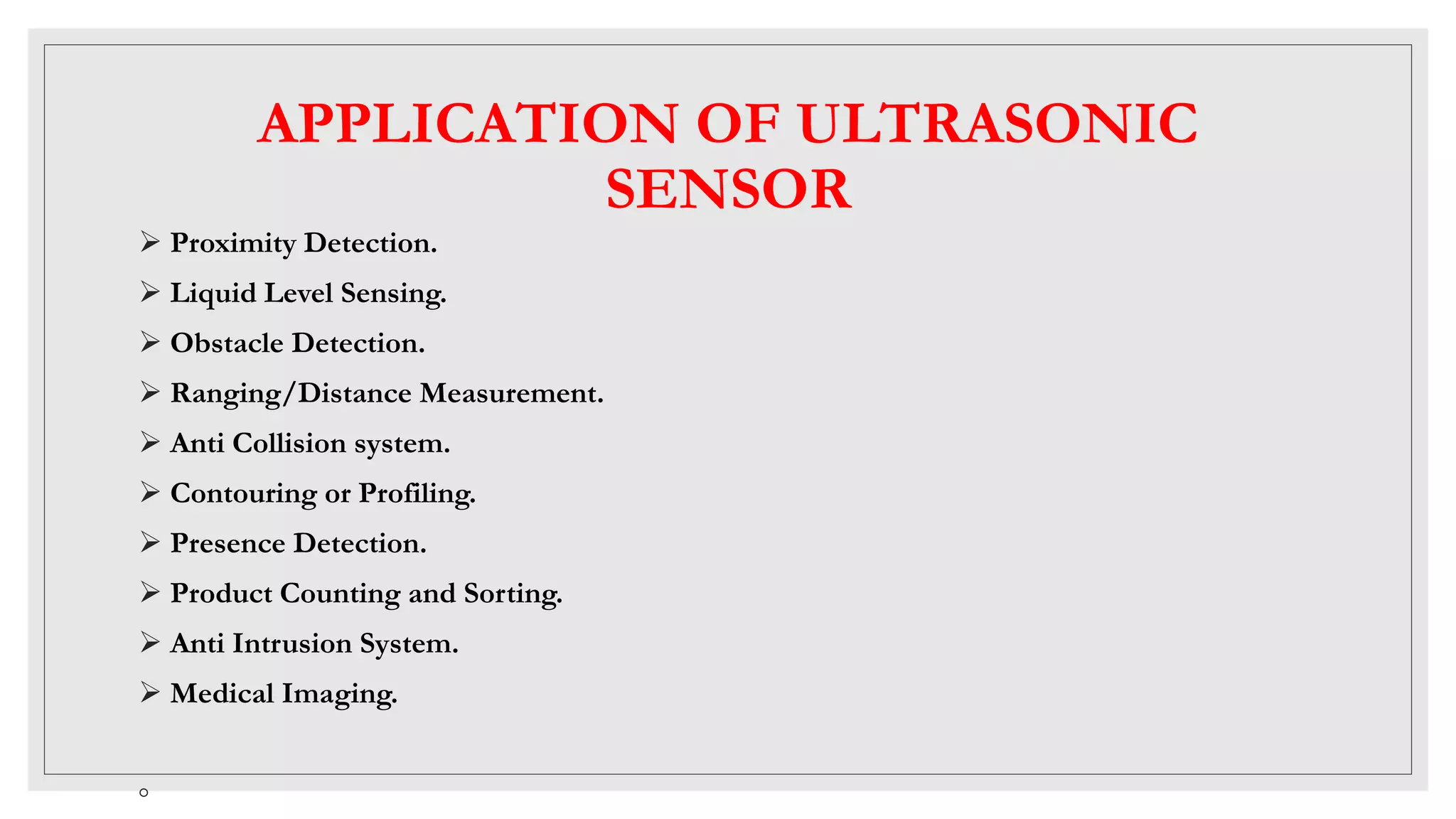 APPLICATION OF ULTRASONIC SENSOR

➢ Proximity Detection.
➢ Liquid Level Sensing.
➢ Obstacle Detection.
➢ Ranging/Distance Measurement.
➢ Anti Collision system.
➢ Contouring or Profiling.
➢ Presence Detection.
➢ Product Counting and Sorting.
➢ Anti Intrusion System.
➢ Medical Imaging.